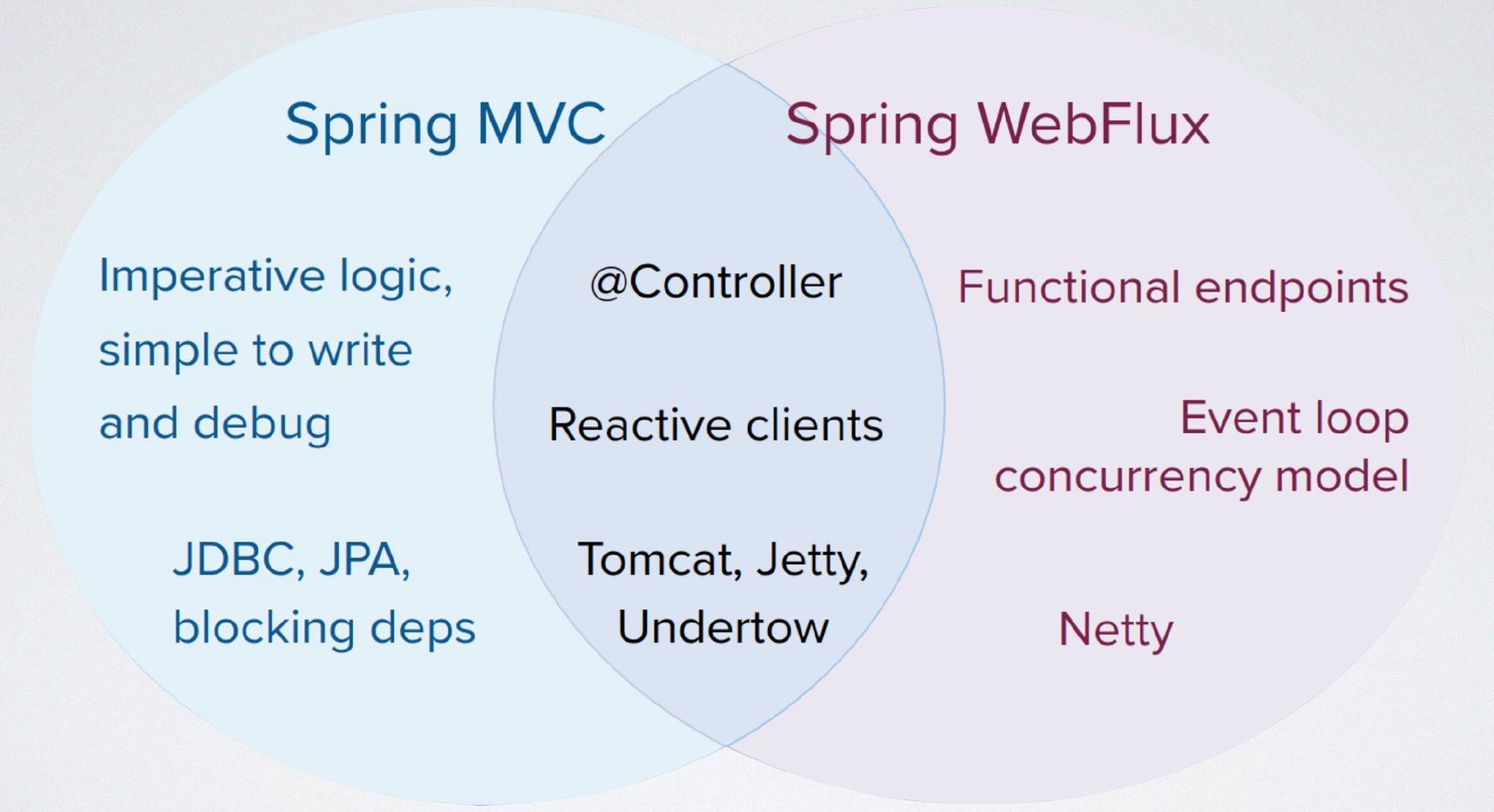 Spring MVC

Imperative logic, simple to write and debug

JDBC, JPA, blocking deps

@Controller

Reactive clients

Tomcat, Jetty, Undertow

Spring WebFlux

Functional endpoints

Event loop concurrency model

Netty